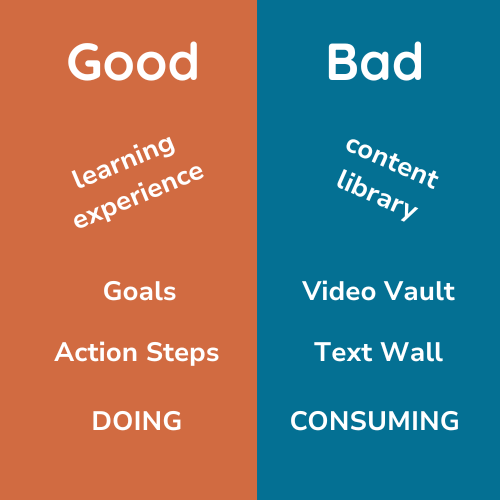 Good

learning experience

Goals

Action Steps

DOING

Bad

content library

Video Vault

Text Wall

CONSUMING